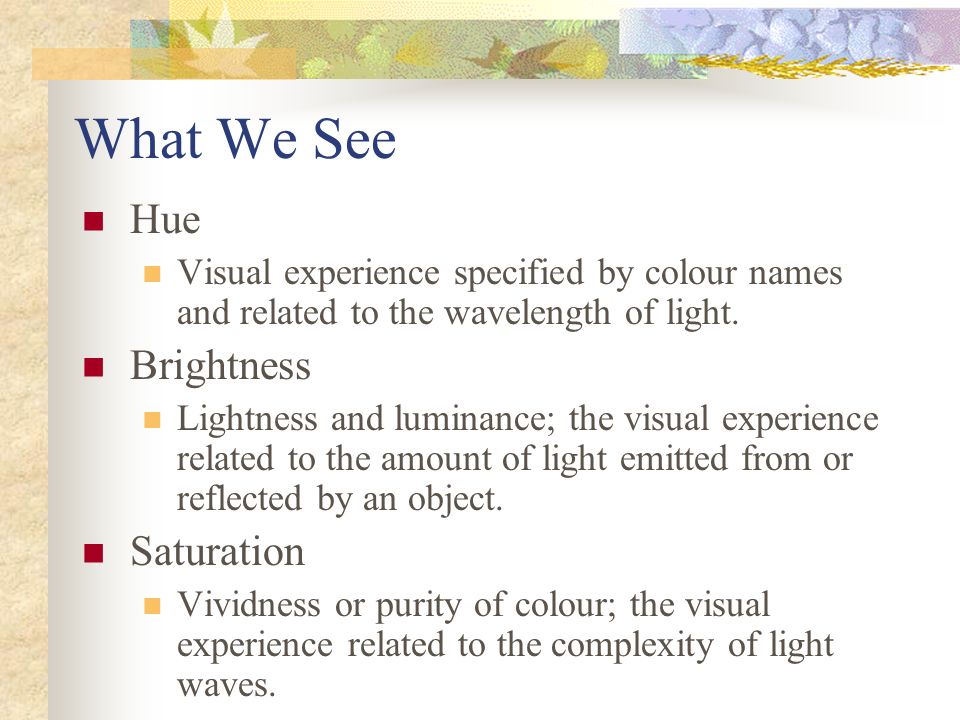 What We See

Hue

Visual experience specified by colour names and related to the wavelength of light.

Brightness

Lightness and luminance; the visual experience related to the amount of light emitted from or reflected by an object.

Saturation

Vividness or purity of colour; the visual experience related to the complexity of light waves.